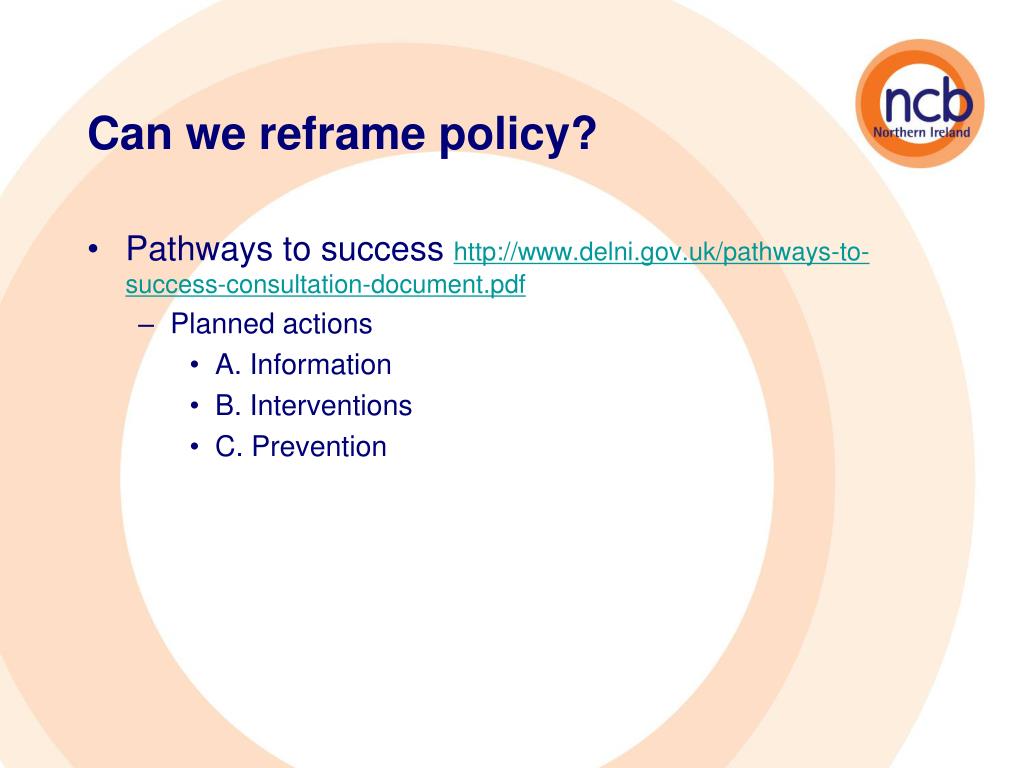 ncb
Northern Ireland

Can we reframe policy?

• Pathways to success http://www.delni.gov.uk/pathways-to-success-consultation-document.pdf
  – Planned actions
    • A. Information
    • B. Interventions
    • C. Prevention